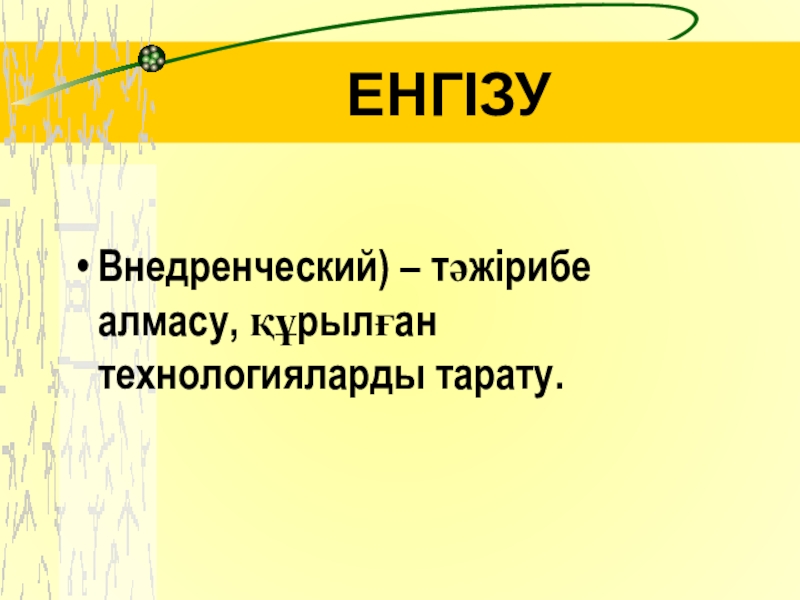 ЕНГІЗУ

• Внедренческий) – тәжірибе алмасу, құрылған технологияларды тарату.